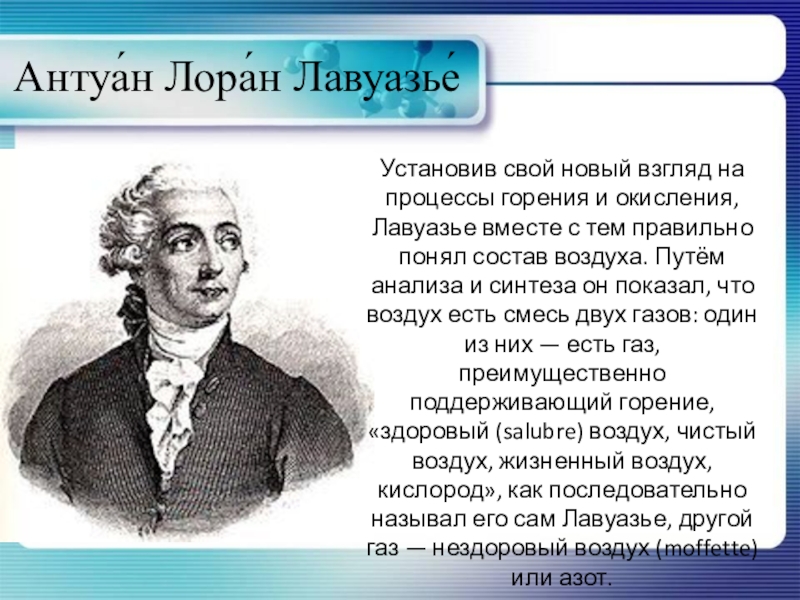 Антуа́н Лора́н Лавуазье́

Установив свой новый взгляд на процессы горения и окисления, Лавуазье вместе с тем правильно понял состав воздуха. Путём анализа и синтеза он показал, что воздух есть смесь двух газов: один из них — есть газ, преимущественно поддерживающий горение, «здоровый (salubre) воздух, чистый воздух, жизненный воздух, кислород», как последовательно называл его сам Лавуазье, другой газ — нездоровый воздух (moffette) или азот.